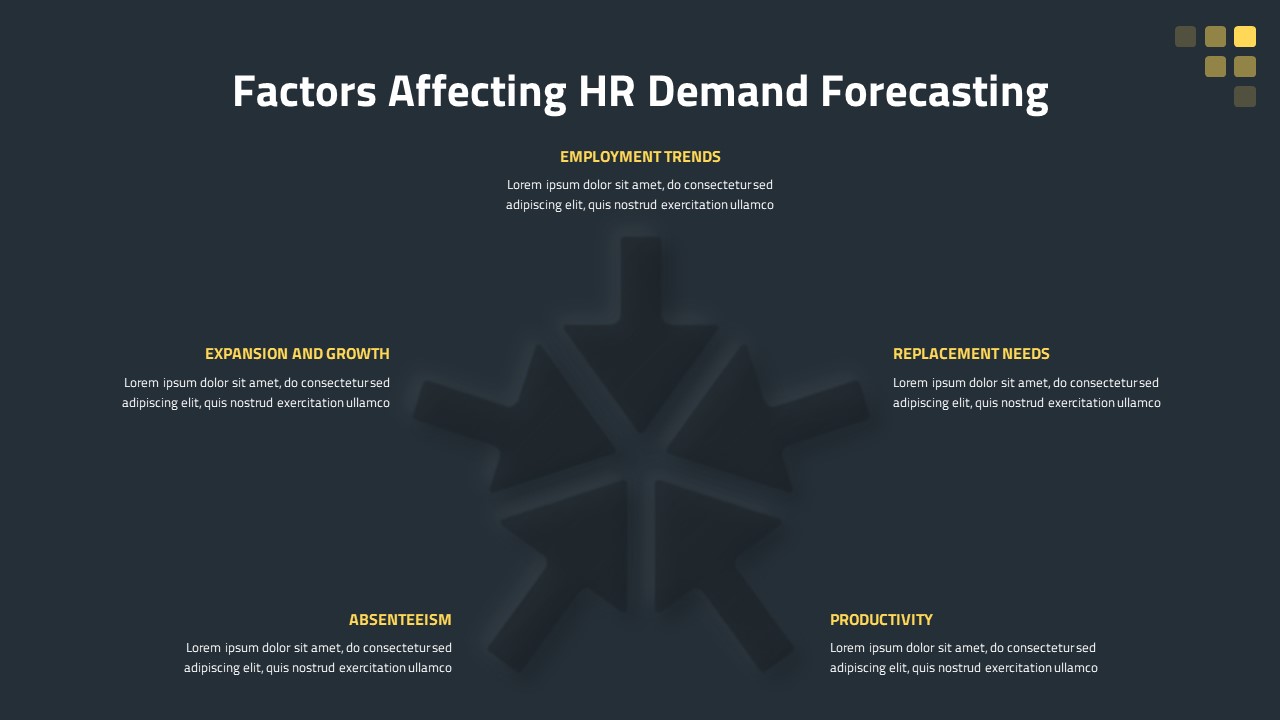 Factors Affecting HR Demand Forecasting

EMPLOYMENT TRENDS
Lorem ipsum dolor sit amet, do consectetur sed adipiscing elit, quis nostrud exercitation ullamco

EXPANSION AND GROWTH
Lorem ipsum dolor sit amet, do consectetur sed adipiscing elit, quis nostrud exercitation ullamco

REPLACEMENT NEEDS
Lorem ipsum dolor sit amet, do consectetur sed adipiscing elit, quis nostrud exercitation ullamco

ABSENTEEISM
Lorem ipsum dolor sit amet, do consectetur sed adipiscing elit, quis nostrud exercitation ullamco

PRODUCTIVITY
Lorem ipsum dolor sit amet, do consectetur sed adipiscing elit, quis nostrud exercitation ullamco